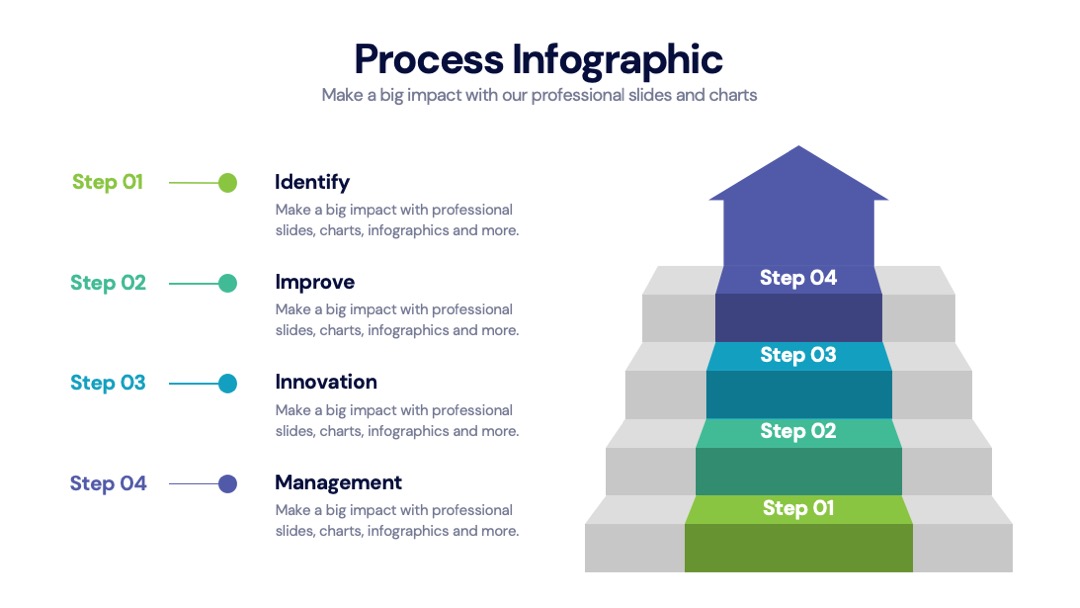 Process Infographic
Make a big impact with our professional slides and charts

Step 01
Identify
Make a big impact with professional slides, charts, infographics and more.

Step 02
Improve
Make a big impact with professional slides, charts, infographics and more.

Step 03
Innovation
Make a big impact with professional slides, charts, infographics and more.

Step 04
Management
Make a big impact with professional slides, charts, infographics and more.

Step 04
Step 03
Step 02
Step 01